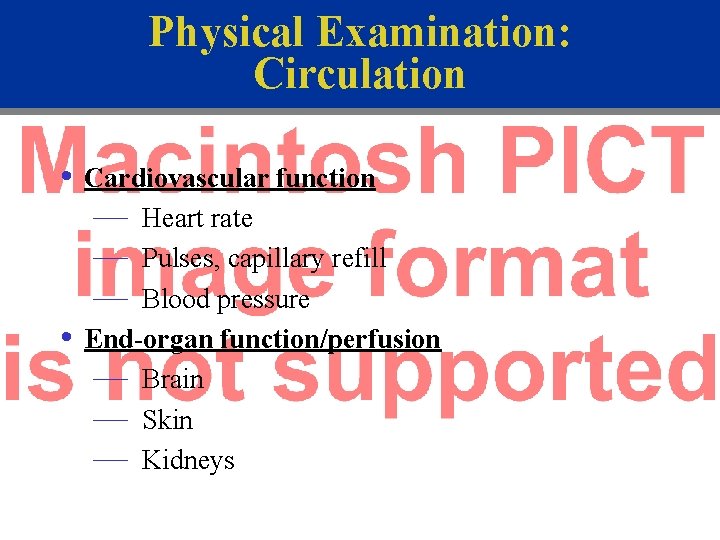 Physical Examination: Circulation

Macintosh PICT image format is not supported

• Cardiovascular function
— Heart rate
— Pulses, capillary refill
— Blood pressure
• End-organ function/perfusion
— Brain
— Skin
— Kidneys